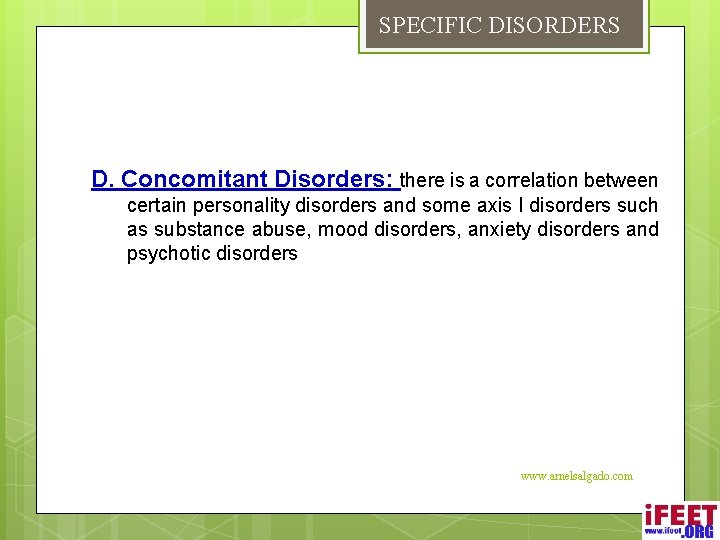 SPECIFIC DISORDERS

D. Concomitant Disorders: there is a correlation between certain personality disorders and some axis I disorders such as substance abuse, mood disorders, anxiety disorders and psychotic disorders

www.arnelsalgado.com

iFEET
www.ifeet.ORG